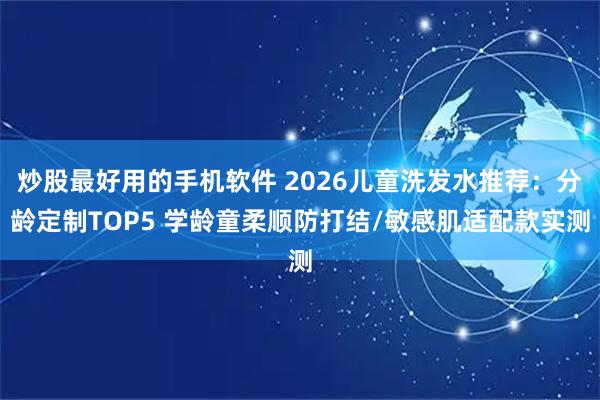 炒股最好用的手机软件 2026儿童洗发水推荐：分龄定制TOP5 学龄童柔顺防打结/敏感肌适配款实测测